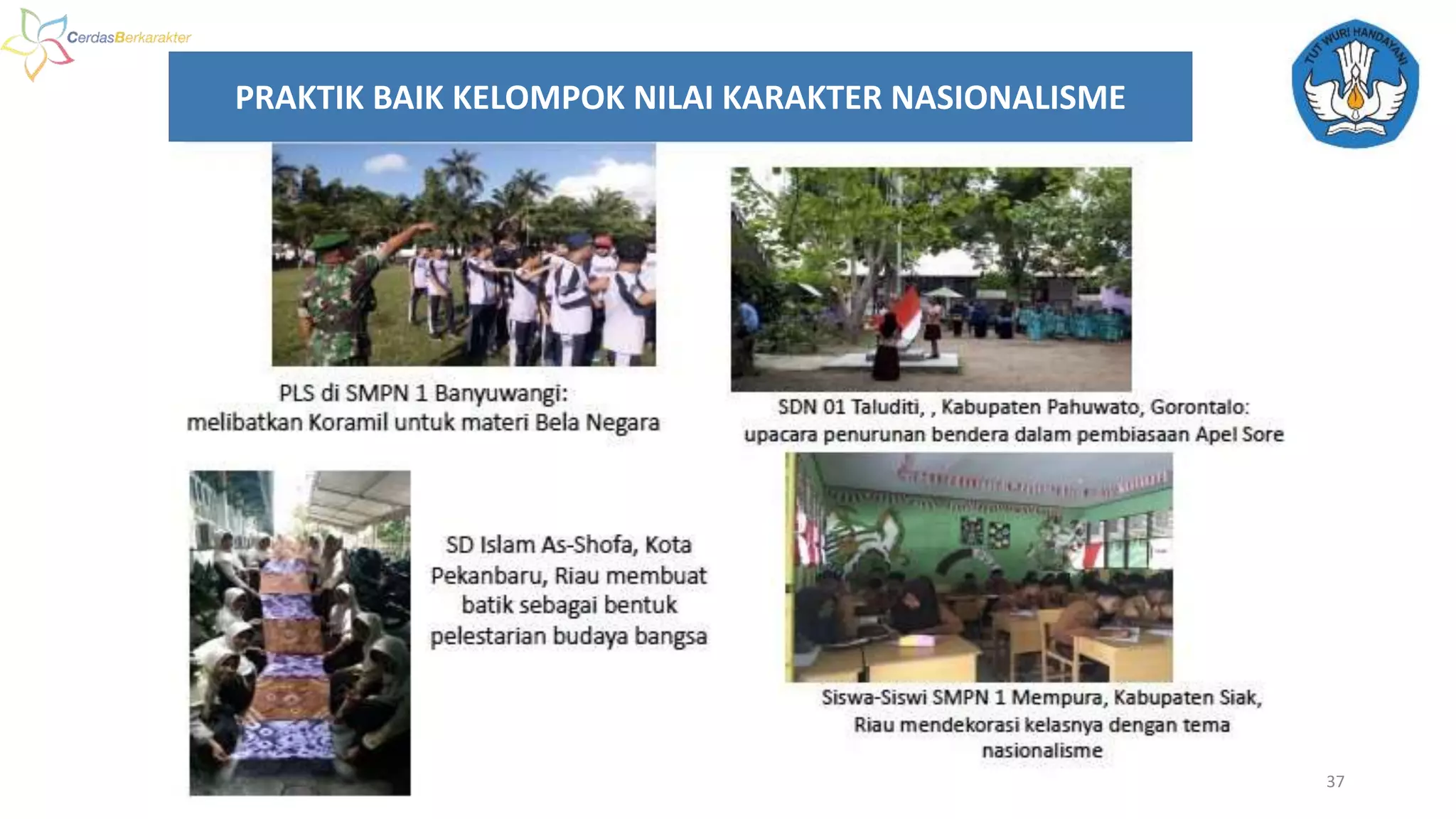 CerdasBerkarakter

TUT WURI HANDAYANI

PRAKTIK BAIK KELOMPOK NILAI KARAKTER NASIONALISME

PLS di SMPN 1 Banyuwangi: melibatkan Koramil untuk materi Bela Negara

SDN 01 Taluditi, , Kabupaten Pahuwato, Gorontalo: upacara penurunan bendera dalam pembiasaan Apel Sore

SD Islam As-Shofa, Kota Pekanbaru, Riau membuat batik sebagai bentuk pelestarian budaya bangsa

Siswa-Siswi SMPN 1 Mempura, Kabupaten Siak, Riau mendekorasi kelasnya dengan tema nasionalisme

37